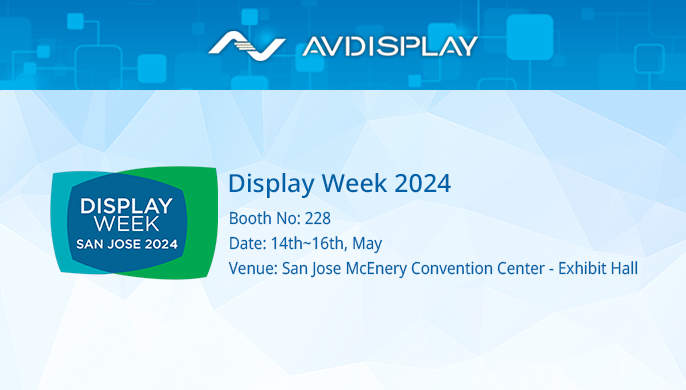 AVDISPLAY

DISPLAY WEEK SAN JOSE 2024

Display Week 2024

Booth No: 228

Date: 14th~16th, May

Venue: San Jose McEnery Convention Center - Exhibit Hall